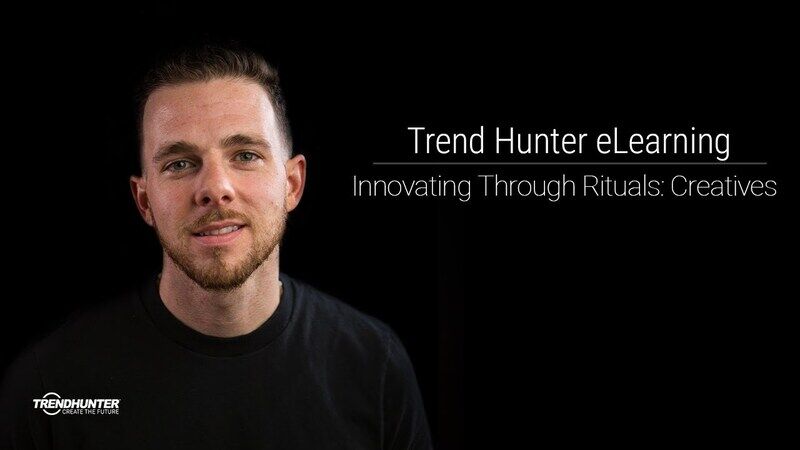 Trend Hunter eLearning

Innovating Through Rituals: Creatives

TRENDHUNTER
CREATE THE FUTURE